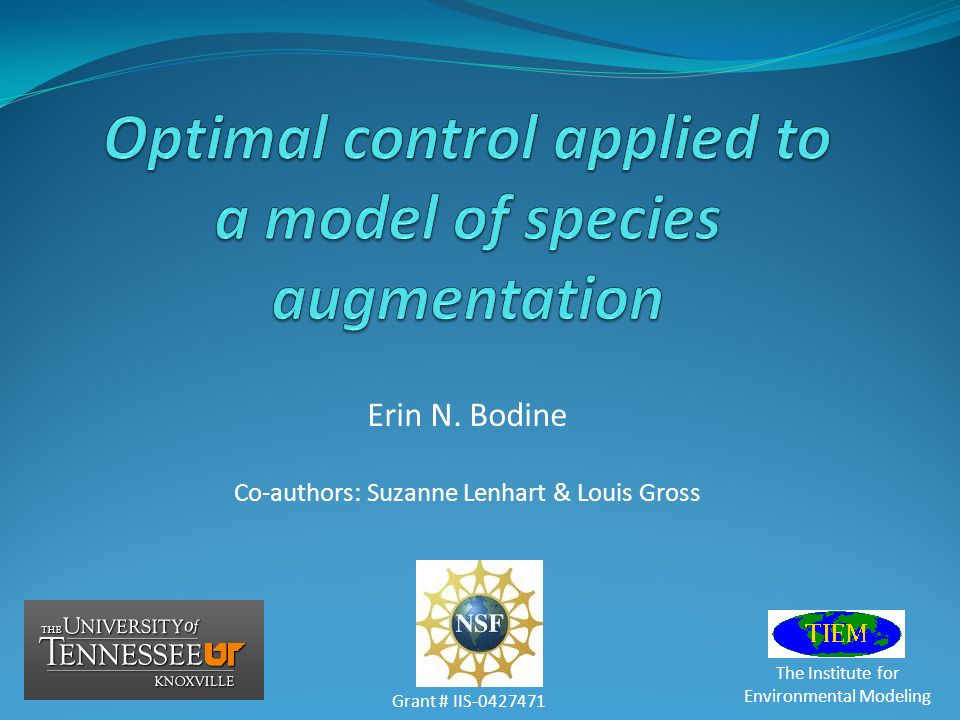 Optimal control applied to a model of species augmentation

Erin N. Bodine

Co-authors: Suzanne Lenhart & Louis Gross

THE UNIVERSITY of TENNESSEE UT KNOXVILLE

NSF

Grant # IIS-0427471

TIEM

The Institute for Environmental Modeling